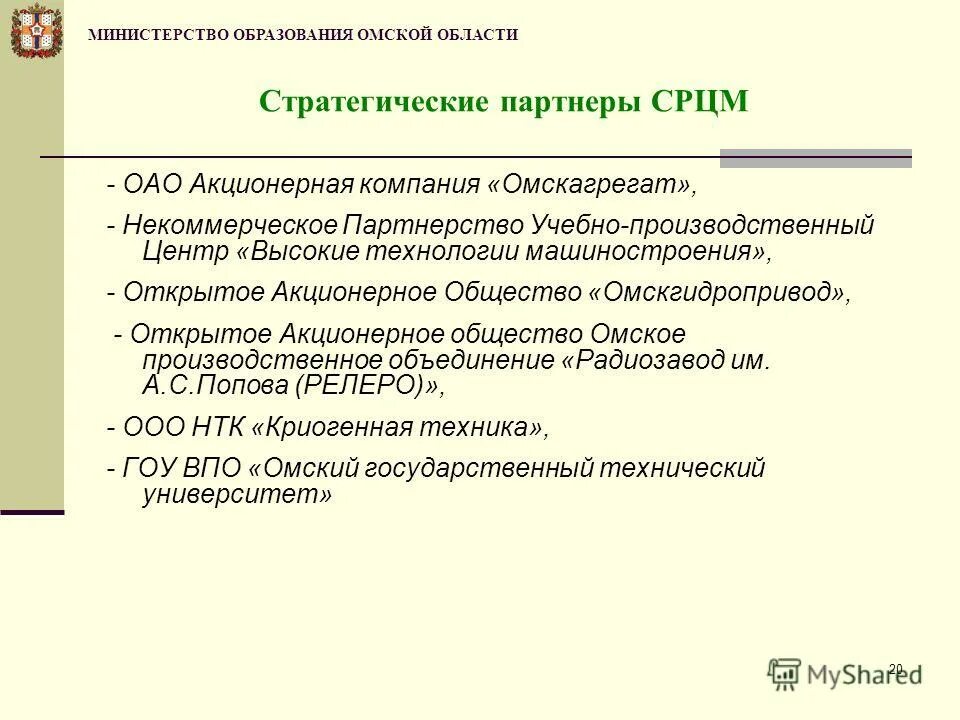 МИНИСТЕРСТВО ОБРАЗОВАНИЯ ОМСКОЙ ОБЛАСТИ

Стратегические партнеры СРЦМ

- ОАО Акционерная компания «Омскагрегат»,

- Некоммерческое Партнерство Учебно-производственный Центр «Высокие технологии машиностроения»,

- Открытое Акционерное Общество «Омскгидропривод»,

- Открытое Акционерное общество Омское производственное объединение «Радиозавод им. А.С.Попова (РЕЛЕРО)»,

- ООО НТК «Криогенная техника»,

- ГОУ ВПО «Омский государственный технический университет»

20

MyShared